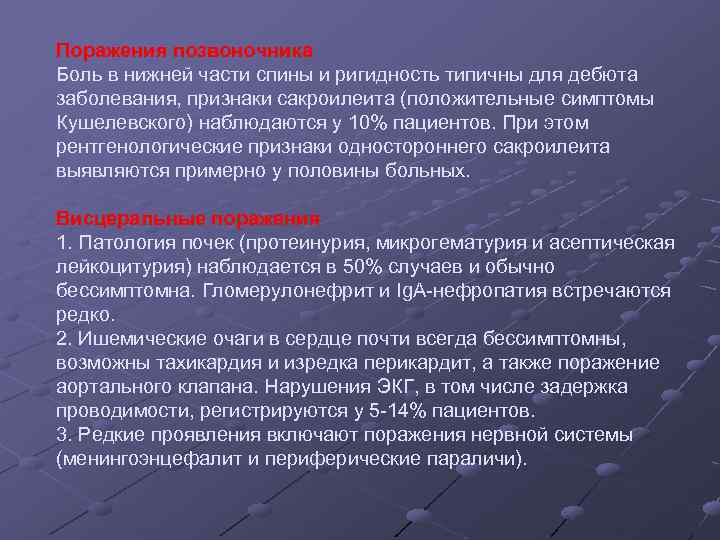 Поражения позвоночника
Боль в нижней части спины и ригидность типичны для дебюта заболевания, признаки сакроилеита (положительные симптомы Кушелевского) наблюдаются у 10% пациентов. При этом рентгенологические признаки одностороннего сакроилеита выявляются примерно у половины больных.

Висцеральные поражения
1. Патология почек (протеинурия, микрогематурия и асептическая лейкоцитурия) наблюдается в 50% случаев и обычно бессимптомна. Гломерулонефрит и IgA-нефропатия встречаются редко.
2. Ишемические очаги в сердце почти всегда бессимптомны, возможны тахикардия и изредка перикардит, а также поражение аортального клапана. Нарушения ЭКГ, в том числе задержка проводимости, регистрируются у 5-14% пациентов.
3. Редкие проявления включают поражения нервной системы (менингоэнцефалит и периферические параличи).